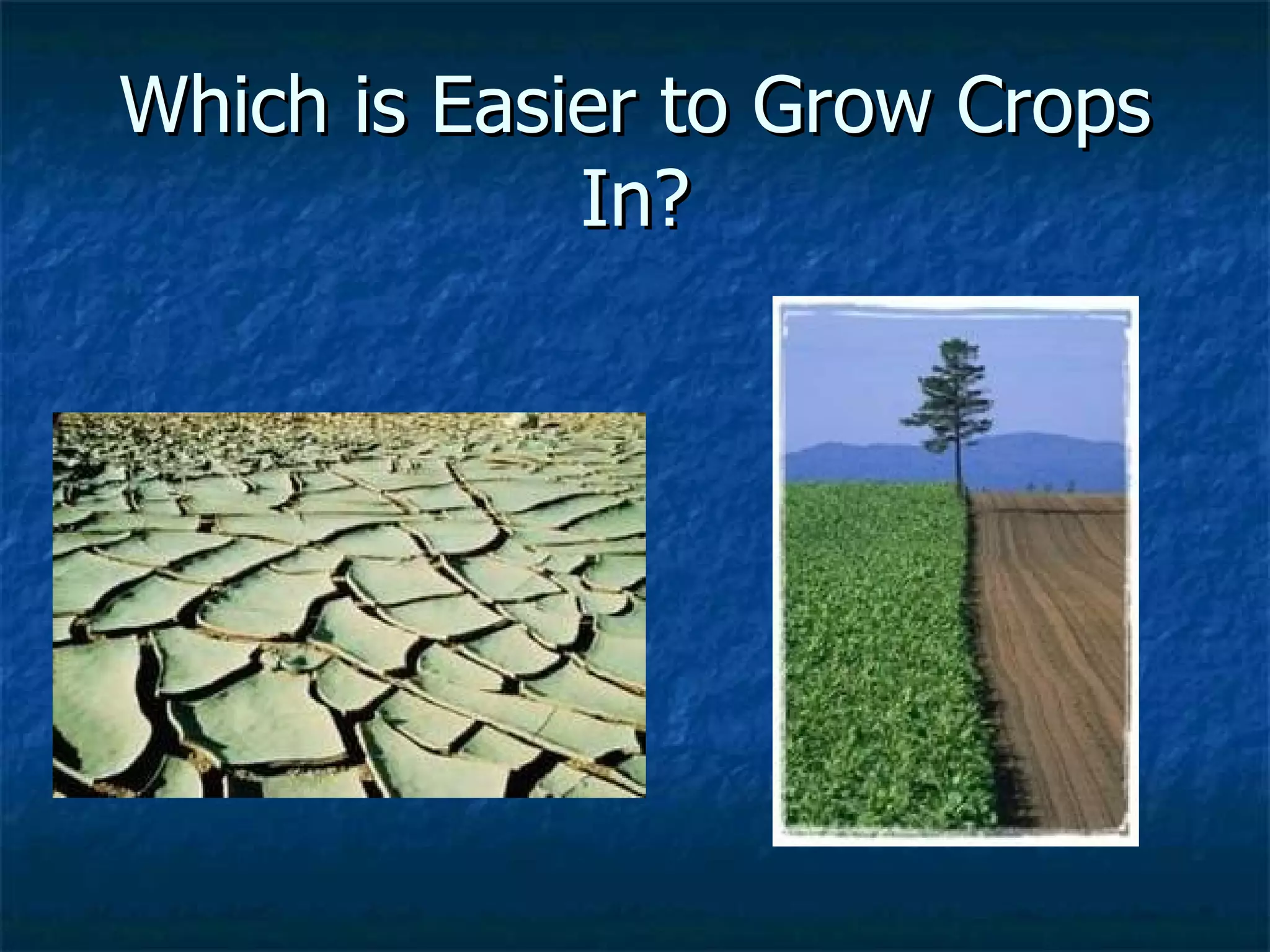 Which is Easier to Grow Crops In?